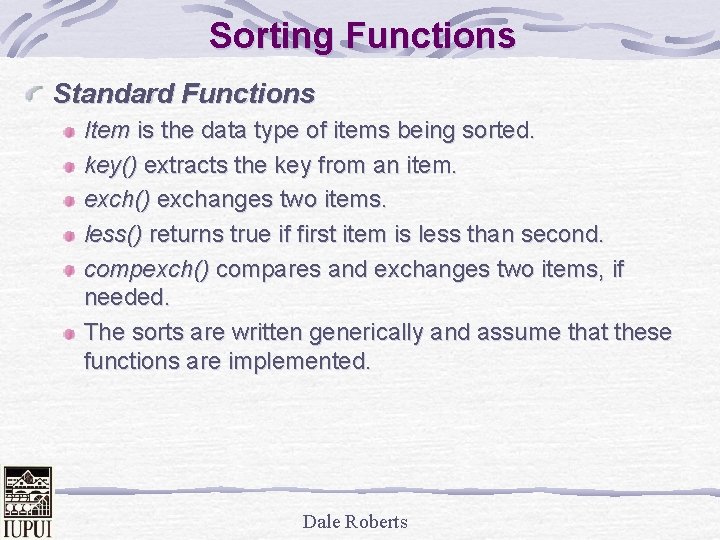 Sorting Functions

Standard Functions

Item is the data type of items being sorted.

key() extracts the key from an item.

exch() exchanges two items.

less() returns true if first item is less than second.

compexch() compares and exchanges two items, if needed.

The sorts are written generically and assume that these functions are implemented.

IUPUI

Dale Roberts